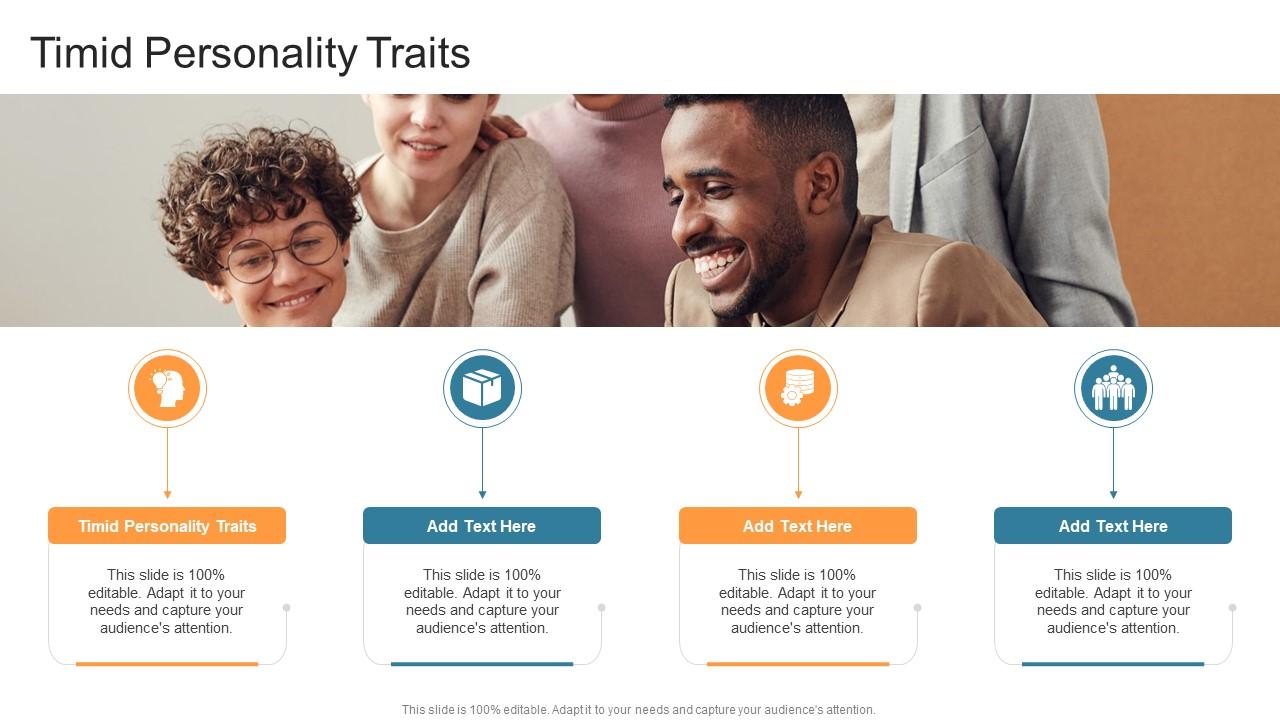 Timid Personality Traits

Timid Personality Traits

This slide is 100% editable. Adapt it to your needs and capture your audience's attention.

Add Text Here

This slide is 100% editable. Adapt it to your needs and capture your audience's attention.

Add Text Here

This slide is 100% editable. Adapt it to your needs and capture your audience's attention.

Add Text Here

This slide is 100% editable. Adapt it to your needs and capture your audience's attention.

This slide is 100% editable. Adapt it to your needs and capture your audience's attention.